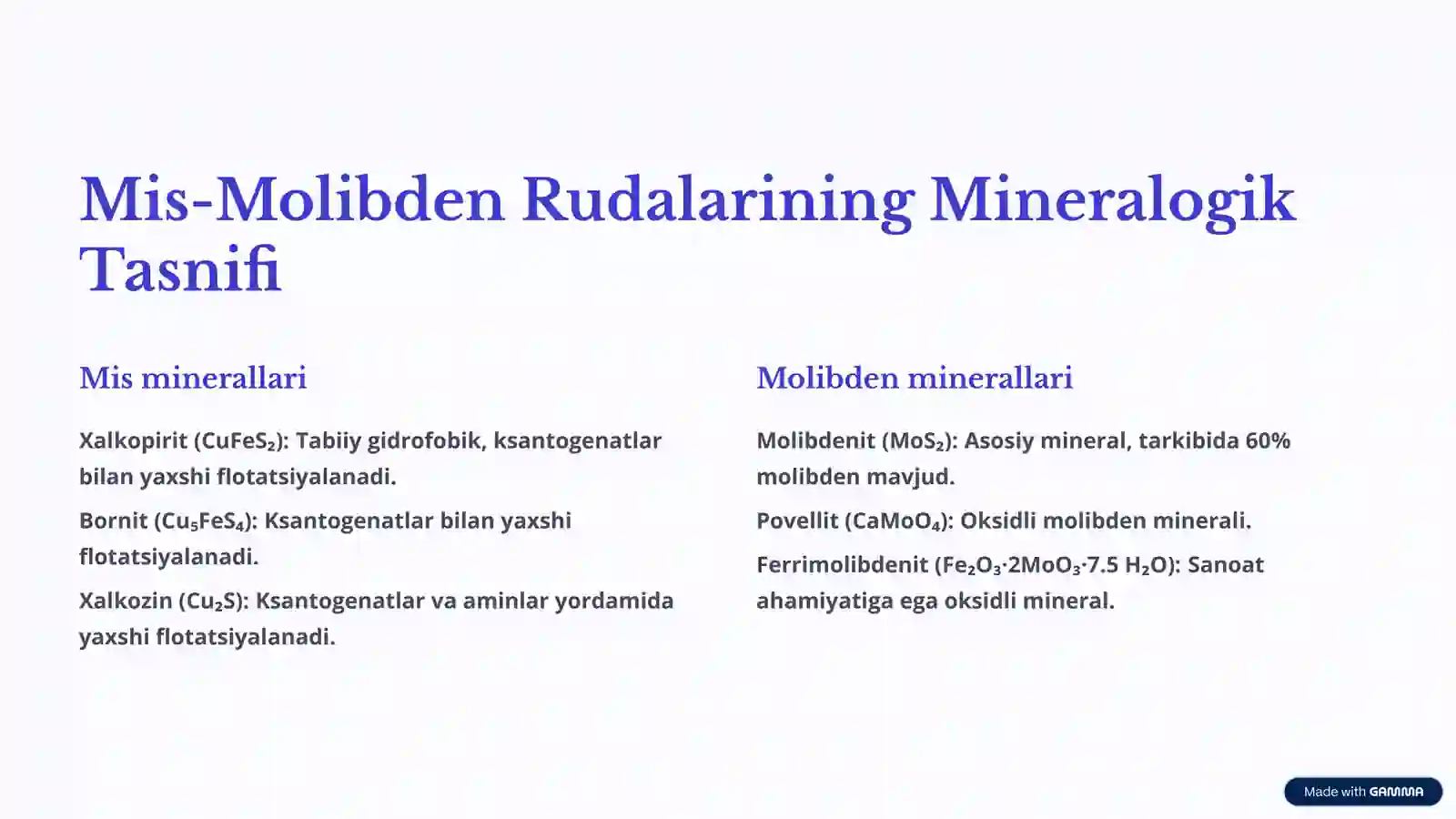 Mis-Molibden Rudalarining Mineralogik Tasnifi

Mis minerallari

Xalkopirit ($CuFeS_2$): Tabiiy gidrofobik, ksantogenatlar bilan yaxshi flotatsiyalanadi.

Bornit ($Cu_5FeS_4$): Ksantogenatlar bilan yaxshi flotatsiyalanadi.

Xalkozin ($Cu_2S$): Ksantogenatlar va aminlar yordamida yaxshi flotatsiyalanadi.

Molibden minerallari

Molibdenit ($MoS_2$): Asosiy mineral, tarkibida 60% molibden mavjud.

Povellit ($CaMoO_4$): Oksidli molibden minerali.

Ferrimolibdenit ($Fe_2O_3 \cdot 2MoO_3 \cdot 7.5\ H_2O$): Sanoat ahamiyatiga ega oksidli mineral.

Made with GAMMA